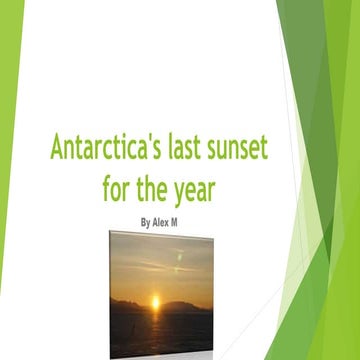 Antarctica's last sunset for the year

By Alex M